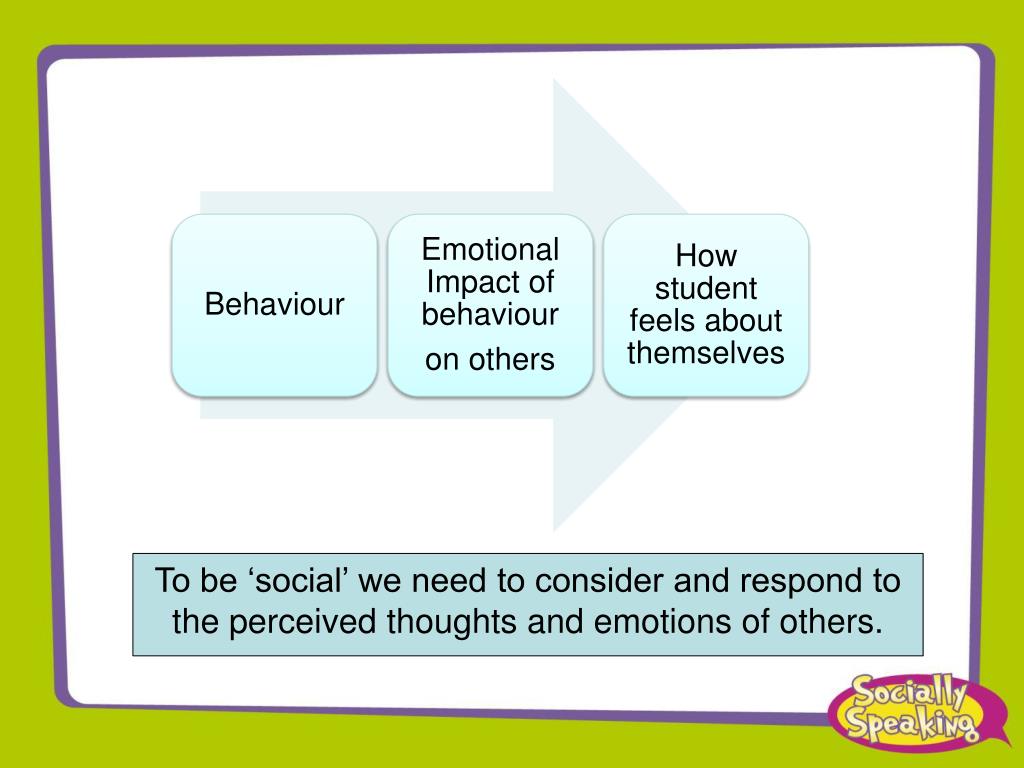 Behaviour

Emotional Impact of behaviour

on others

How student feels about themselves

To be ‘social’ we need to consider and respond to the perceived thoughts and emotions of others.

Socially Speaking